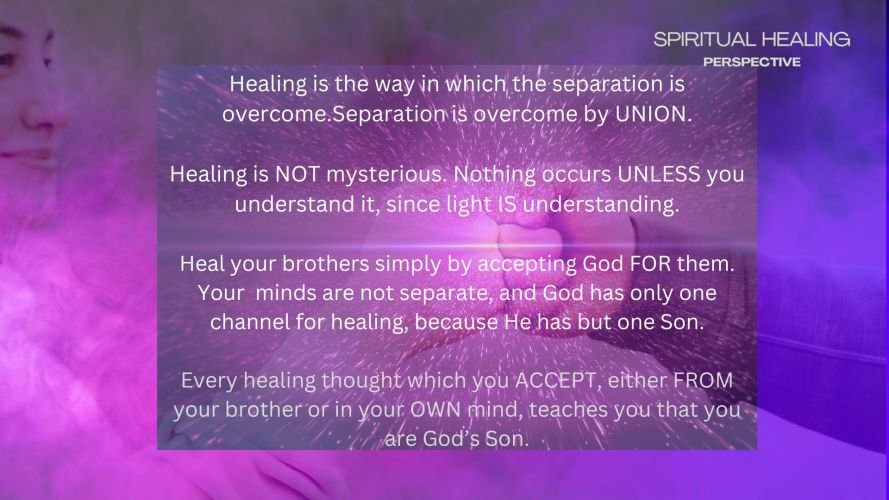 SPIRITUAL HEALING
PERSPECTIVE

Healing is the way in which the separation is overcome.Separation is overcome by UNION.

Healing is NOT mysterious. Nothing occurs UNLESS you understand it, since light IS understanding.

Heal your brothers simply by accepting God FOR them. Your minds are not separate, and God has only one channel for healing, because He has but one Son.

Every healing thought which you ACCEPT, either FROM your brother or in your OWN mind, teaches you that you are God's Son.